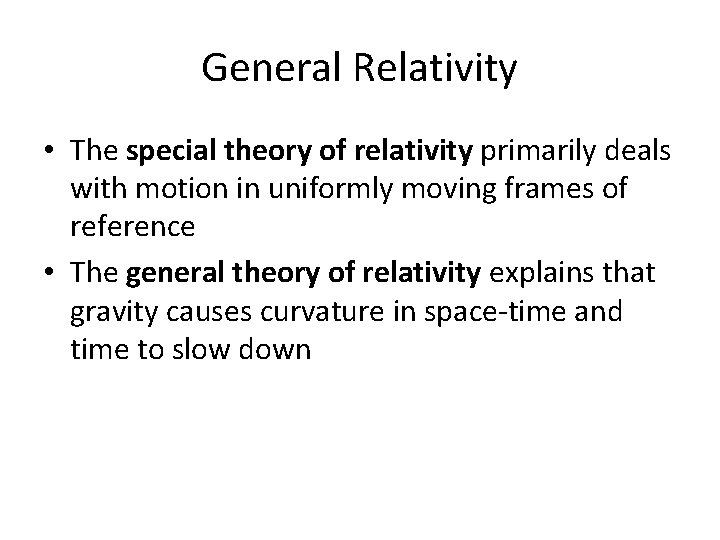 General Relativity

• The special theory of relativity primarily deals with motion in uniformly moving frames of reference

• The general theory of relativity explains that gravity causes curvature in space-time and time to slow down